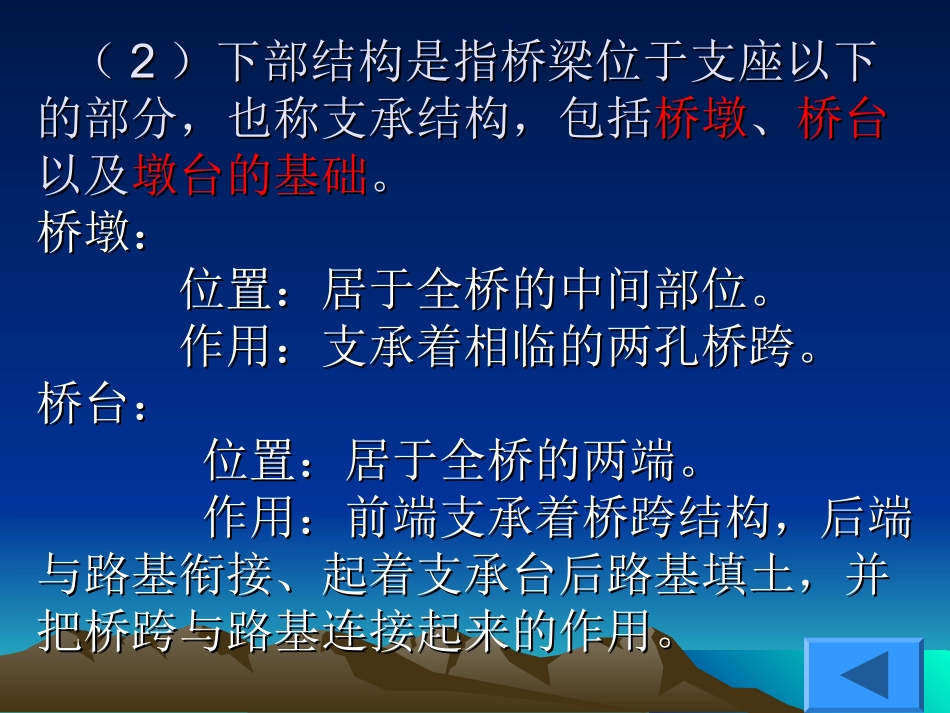 （2）下部结构是指桥梁位于支座以下的部分，也称支承结构，包括桥墩、桥台以及墩台的基础。
桥墩：
位置：居于全桥的中间部位。
作用：支承着相临的两孔桥跨。
桥台：
位置：居于全桥的两端。
作用：前端支承着桥跨结构，后端与路基衔接、起着支承台后路基填土，并把桥跨与路基连接起来的作用。